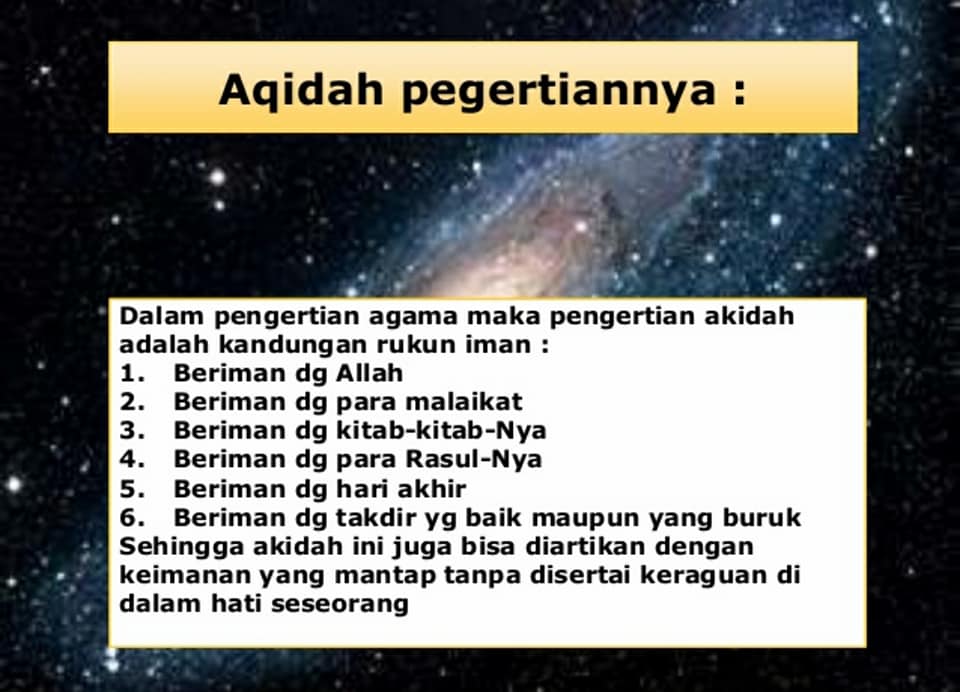 Aqidah pegertiannya :

Dalam pengertian agama maka pengertian akidah adalah kandungan rukun iman :
1. Beriman dg Allah
2. Beriman dg para malaikat
3. Beriman dg kitab-kitab-Nya
4. Beriman dg para Rasul-Nya
5. Beriman dg hari akhir
6. Beriman dg takdir yg baik maupun yang buruk
Sehingga akidah ini juga bisa diartikan dengan keimanan yang mantap tanpa disertai keraguan di dalam hati seseorang